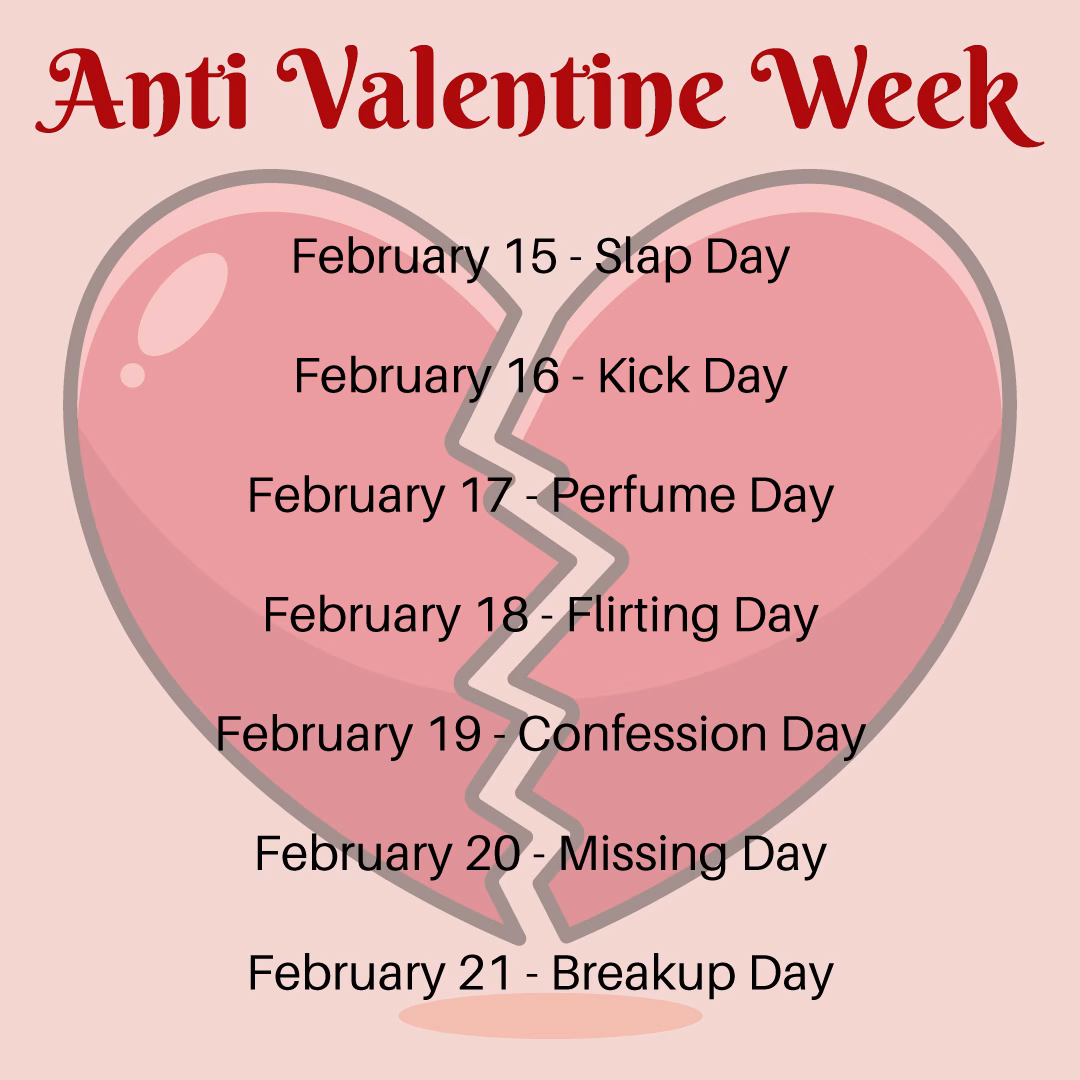 Anti Valentine Week

February 15 - Slap Day

February 16 - Kick Day

February 17 - Perfume Day

February 18 - Flirting Day

February 19 - Confession Day

February 20 - Missing Day

February 21 - Breakup Day